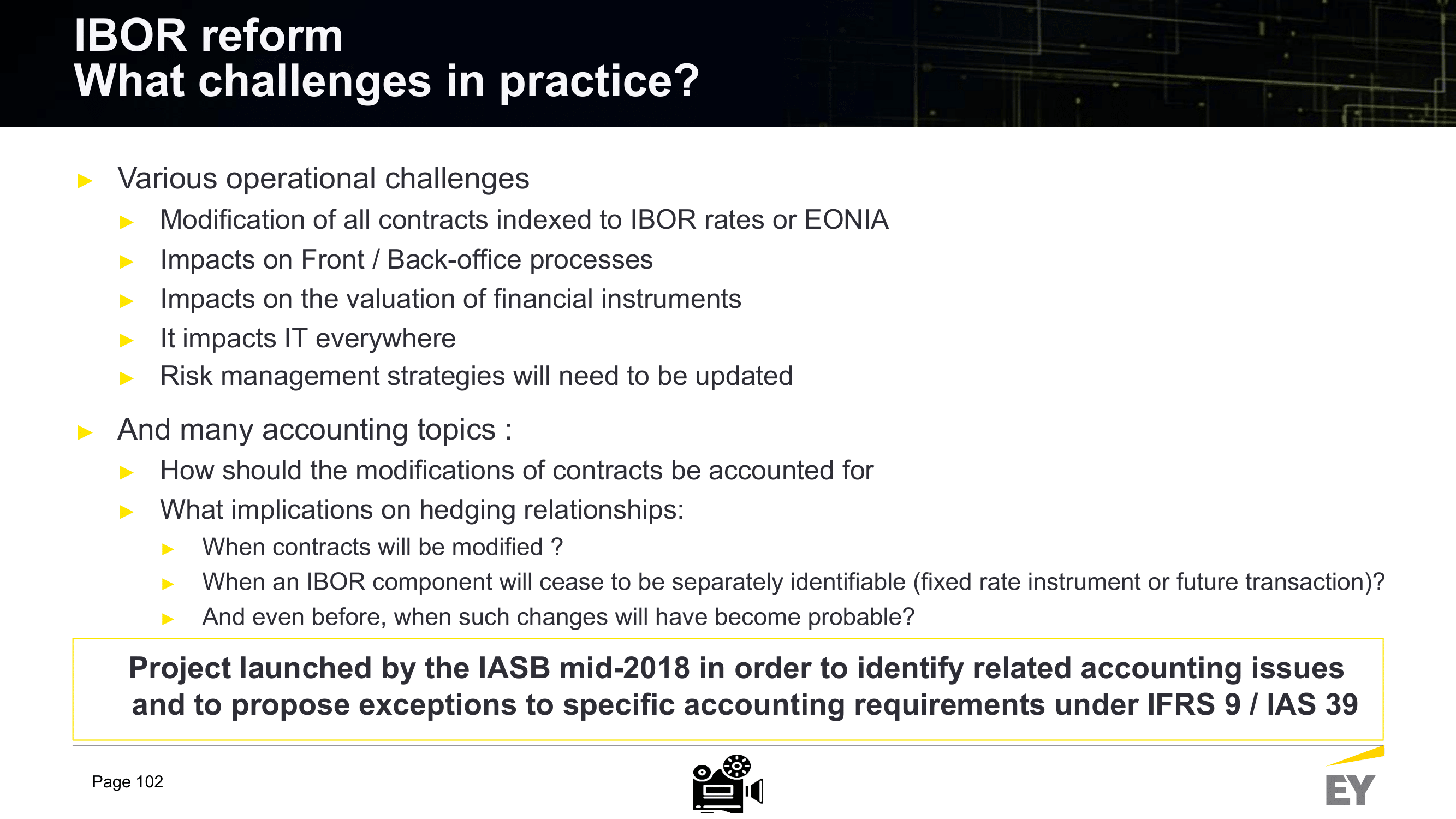 IBOR reform
What challenges in practice?

► Various operational challenges
► Modification of all contracts indexed to IBOR rates or EONIA
► Impacts on Front / Back-office processes
► Impacts on the valuation of financial instruments
► It impacts IT everywhere
► Risk management strategies will need to be updated

► And many accounting topics :
► How should the modifications of contracts be accounted for
► What implications on hedging relationships:
► When contracts will be modified ?
► When an IBOR component will cease to be separately identifiable (fixed rate instrument or future transaction)?
► And even before, when such changes will have become probable?

Project launched by the IASB mid-2018 in order to identify related accounting issues and to propose exceptions to specific accounting requirements under IFRS 9 / IAS 39

Page 102

EY